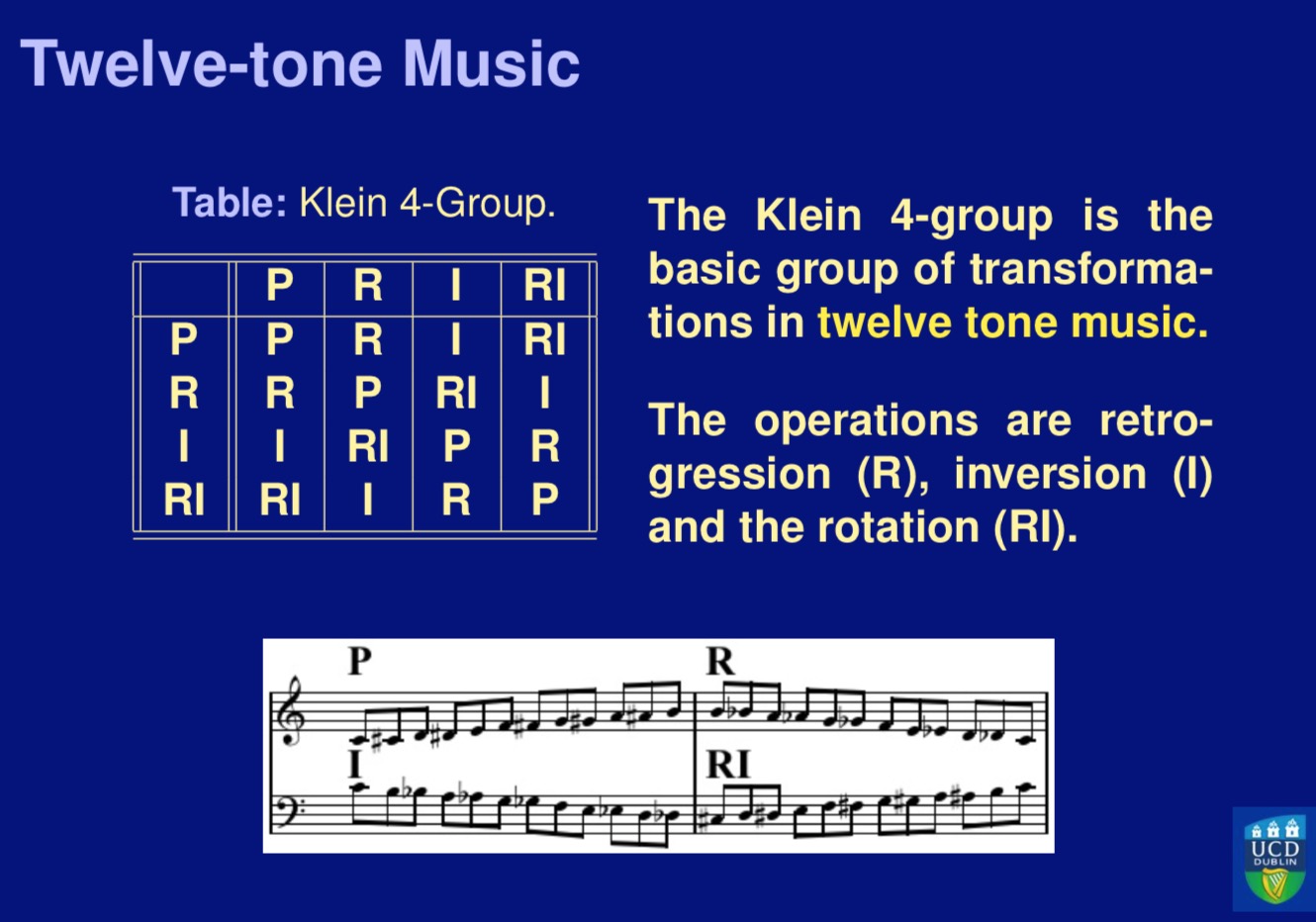 Twelve-tone Music

Table: Klein 4-Group.

|  | P | R | I | RI |
|---|---|---|---|---|
| P | P | R | I | RI |
| R | R | P | RI | I |
| I | I | RI | P | R |
| RI | RI | I | R | P |

The Klein 4-group is the basic group of transformations in twelve tone music.

The operations are retrogression (R), inversion (I) and the rotation (RI).

P

R

I

RI

UCD
DUBLIN